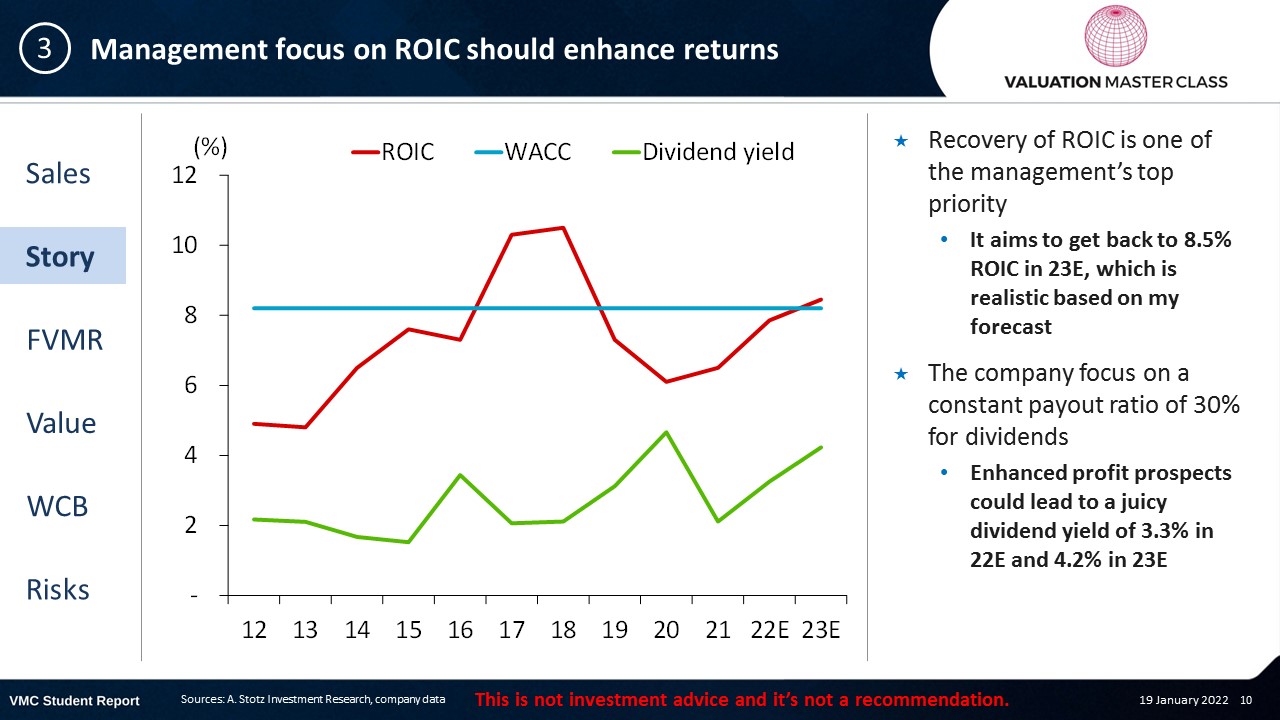 3 Management focus on ROIC should enhance returns

VALUATION MASTER CLASS

Sales

Story

FVMR

Value

WCB

Risks

(%)

ROIC WACC Dividend yield

12
10
8
6
4
2
-

12 13 14 15 16 17 18 19 20 21 22E 23E

Recovery of ROIC is one of the management's top priority

It aims to get back to 8.5% ROIC in 23E, which is realistic based on my forecast

The company focus on a constant payout ratio of 30% for dividends

Enhanced profit prospects could lead to a juicy dividend yield of 3.3% in 22E and 4.2% in 23E

VMC Student Report Sources: A. Stotz Investment Research, company data This is not investment advice and it's not a recommendation. 19 January 2022 10